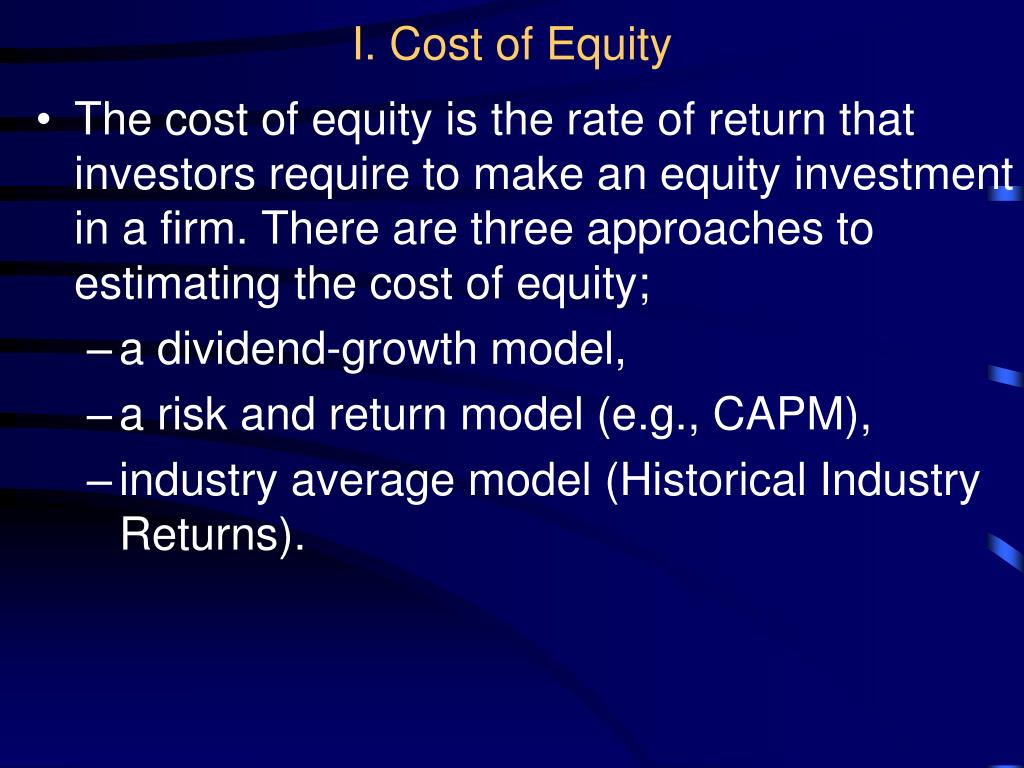 I. Cost of Equity

• The cost of equity is the rate of return that investors require to make an equity investment in a firm. There are three approaches to estimating the cost of equity;
– a dividend-growth model,
– a risk and return model (e.g., CAPM),
– industry average model (Historical Industry Returns).